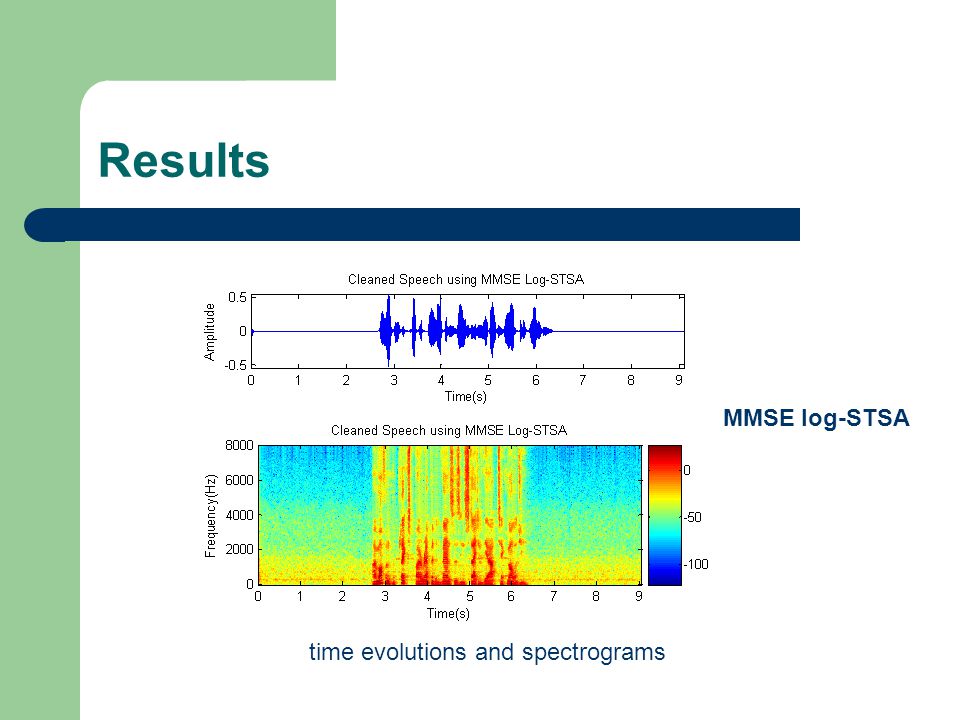 Results

Cleaned Speech using MMSE Log-STSA

Amplitude

0.5
0
-0.5

0 1 2 3 4 5 6 7 8 9

Time(s)

MMSE log-STSA

Cleaned Speech using MMSE Log-STSA

Frequency(Hz)

8000
6000
4000
2000
0

0 1 2 3 4 5 6 7 8 9

Time(s)

0
-50
-100

time evolutions and spectrograms